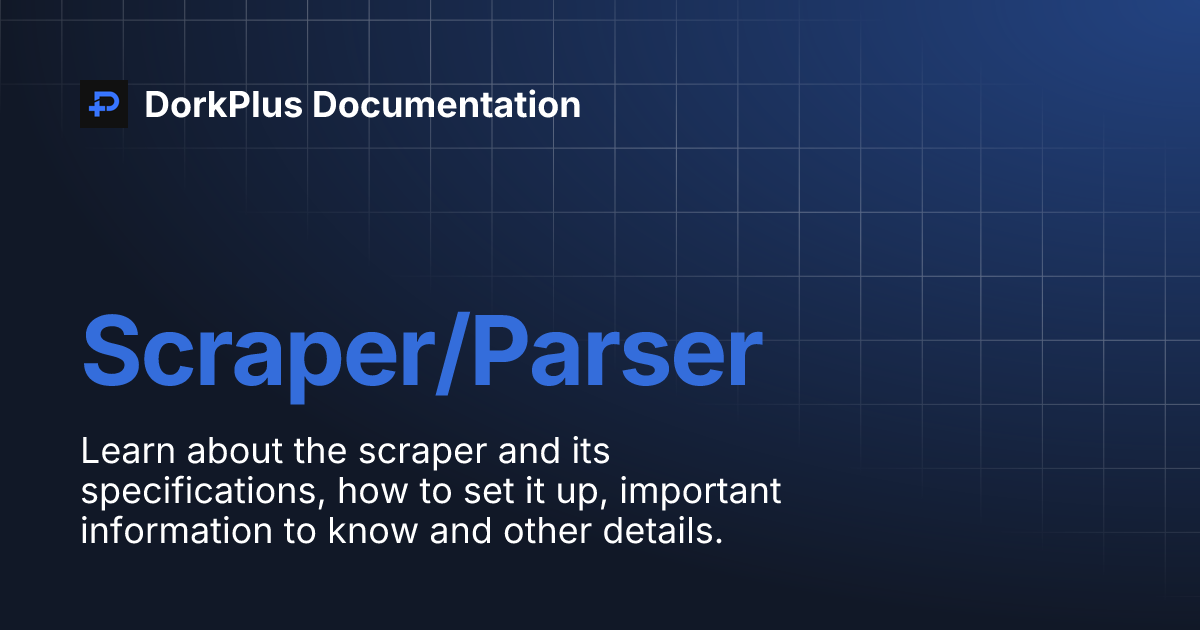 DorkPlus Documentation

Scraper/Parser

Learn about the scraper and its specifications, how to set it up, important information to know and other details.